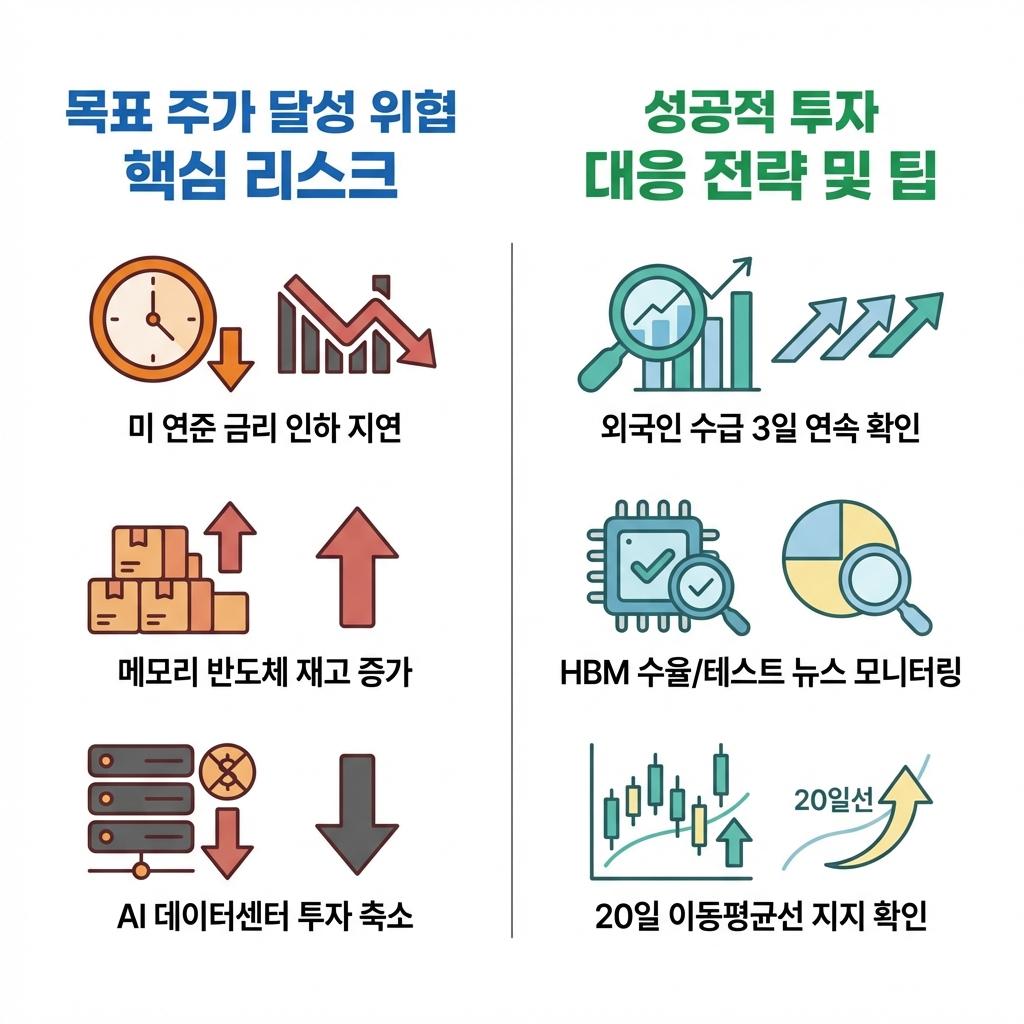 목표 주가 달성 위협 핵심 리스크

미 연준 금리 인하 지연

메모리 반도체 재고 증가

AI 데이터센터 투자 축소

성공적 투자 대응 전략 및 팁

외국인 수급 3일 연속 확인

HBM 수율/테스트 뉴스 모니터링

20일선

20일 이동평균선 지지 확인